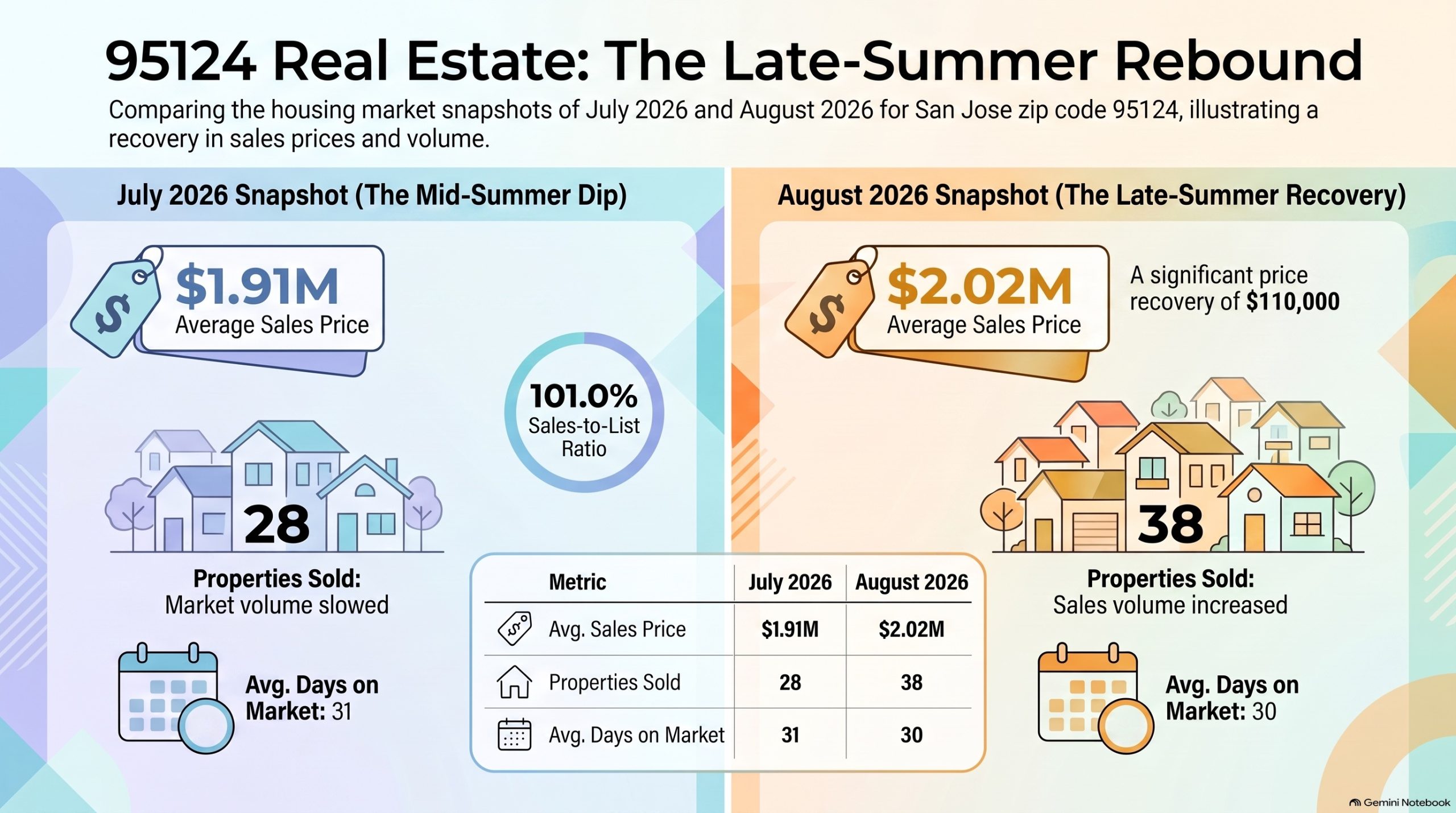 95124 Real Estate: The Late-Summer Rebound

Comparing the housing market snapshots of July 2026 and August 2026 for San Jose zip code 95124, illustrating a recovery in sales prices and volume.

July 2026 Snapshot (The Mid-Summer Dip)

$1.91M
Average Sales Price

101.0%
Sales-to-List Ratio

28

Properties Sold:
Market volume slowed

Avg. Days on Market: 31

August 2026 Snapshot (The Late-Summer Recovery)

$2.02M
Average Sales Price

A significant price recovery of $110,000

38

Properties Sold:
Sales volume increased

Avg. Days on Market: 30

| Metric | July 2026 | August 2026 |
|---|---|---|
| Avg. Sales Price | $1.91M | $2.02M |
| Properties Sold | 28 | 38 |
| Avg. Days on Market | 31 | 30 |

Gemini Notebook